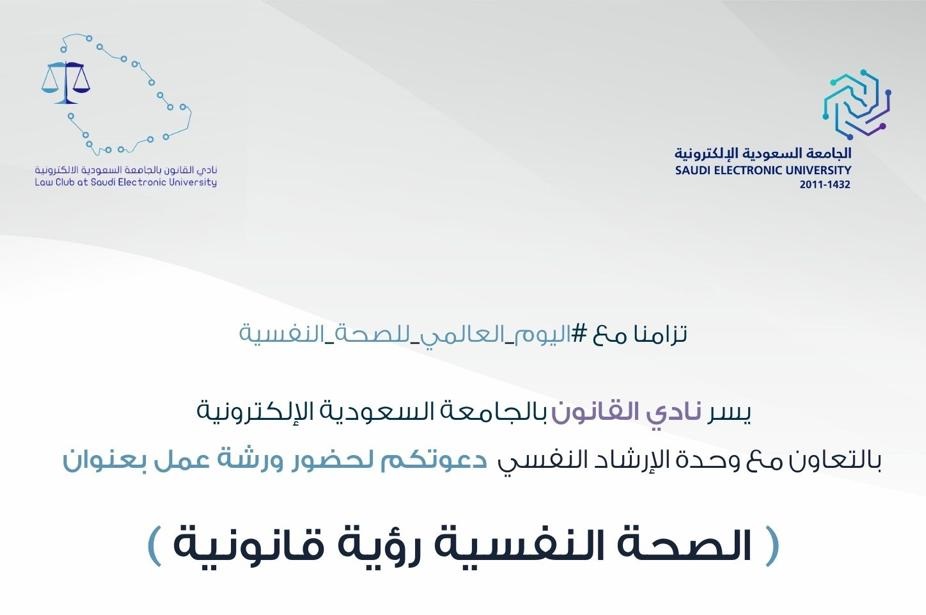 الجامعة السعودية الإلكترونية
SAUDI ELECTRONIC UNIVERSITY
2011-1432

نادي القانون بالجامعة السعودية الالكترونية
Law Club at Saudi Electronic University

تزامنا مع #اليوم_العالمي_للصحة_النفسية

يسر نادي القانون بالجامعة السعودية الإلكترونية

بالتعاون مع وحدة الإرشاد النفسي دعوتكم لحضور ورشة عمل بعنوان

( الصحة النفسية رؤية قانونية )